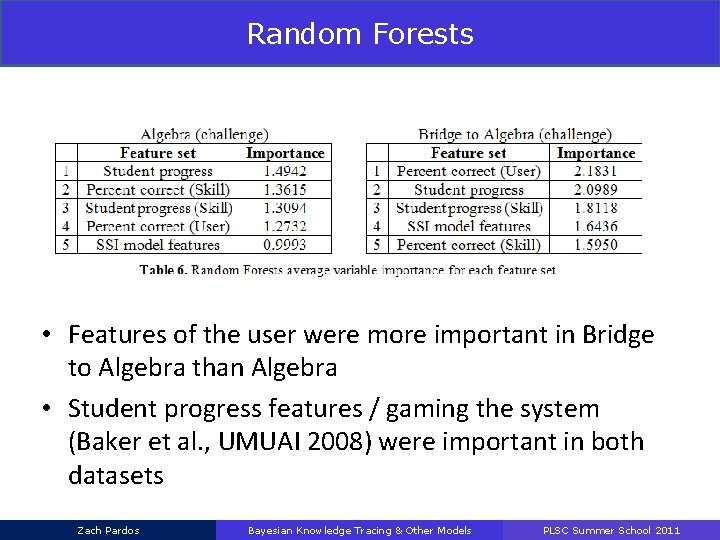 Random Forests

Algebra (challenge)

| | Feature set | Importance |
|---|---|---|
| 1 | Student progress | 1.4942 |
| 2 | Percent correct (Skill) | 1.3615 |
| 3 | Student progress (Skill) | 1.3094 |
| 4 | Percent correct (User) | 1.2732 |
| 5 | SSI model features | 0.9993 |

Bridge to Algebra (challenge)

| | Feature set | Importance |
|---|---|---|
| 1 | Percent correct (User) | 2.1831 |
| 2 | Student progress | 2.0989 |
| 3 | Student progress (Skill) | 1.8118 |
| 4 | SSI model features | 1.6436 |
| 5 | Percent correct (Skill) | 1.5950 |

Table 6. Random Forests average variable importance for each feature set

• Features of the user were more important in Bridge to Algebra than Algebra

• Student progress features / gaming the system (Baker et al., UMUAI 2008) were important in both datasets

Zach Pardos
Bayesian Knowledge Tracing & Other Models
PLSC Summer School 2011